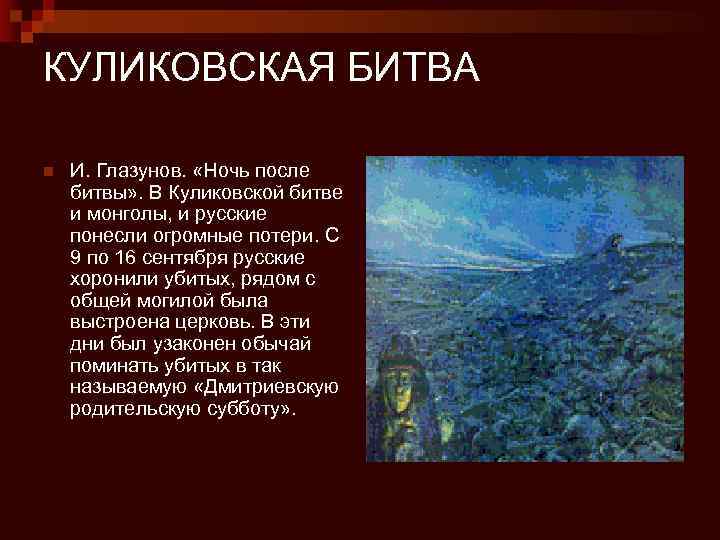 КУЛИКОВСКАЯ БИТВА

И. Глазунов. «Ночь после битвы». В Куликовской битве и монголы, и русские понесли огромные потери. С 9 по 16 сентября русские хоронили убитых, рядом с общей могилой была выстроена церковь. В эти дни был узаконен обычай поминать убитых в так называемую «Дмитриевскую родительскую субботу».